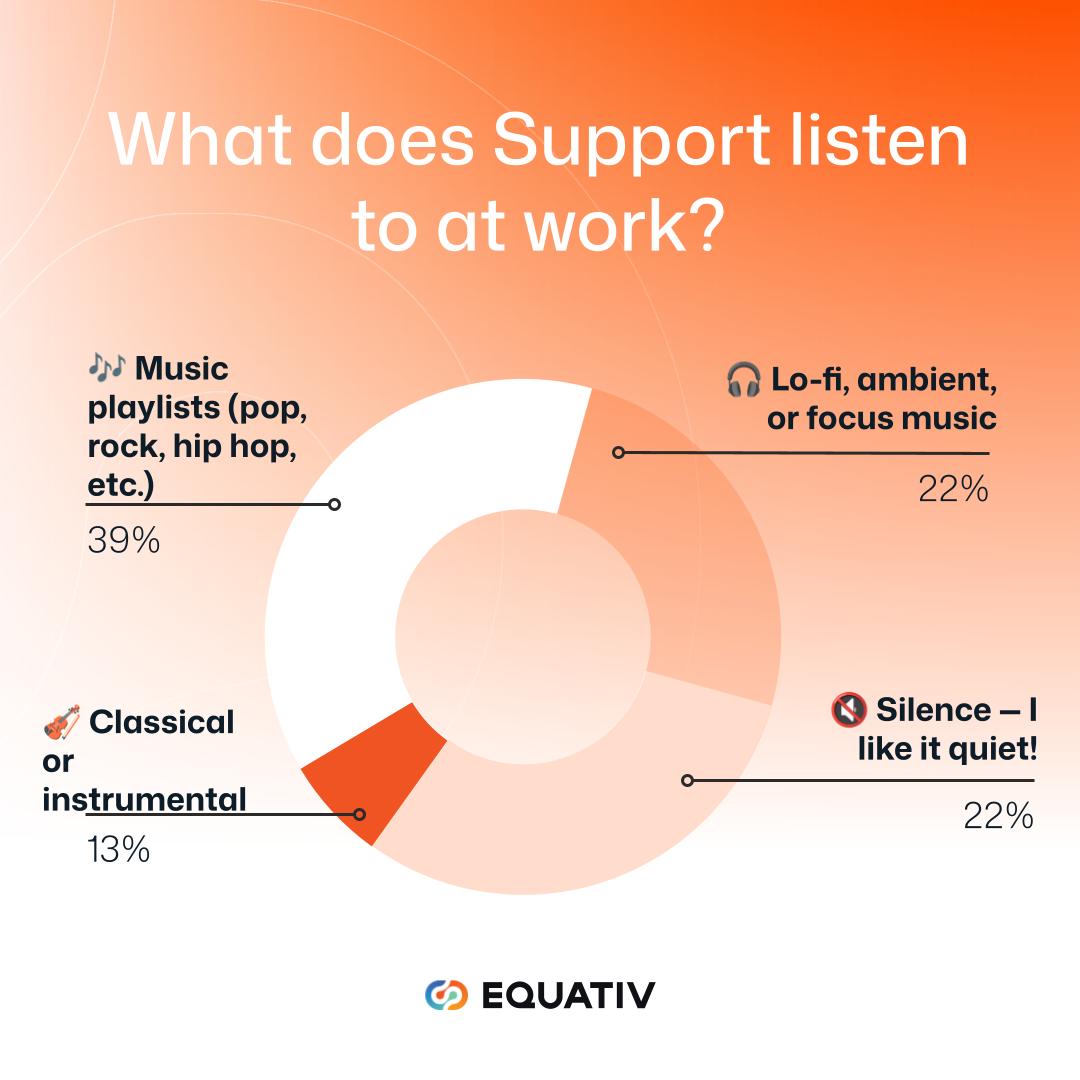 What does Support listen to at work?

🎶 Music playlists (pop, rock, hip hop, etc.)
39%

🎧 Lo-fi, ambient, or focus music
22%

🎻 Classical or instrumental
13%

🔇 Silence — I like it quiet!
22%

EQUATIV